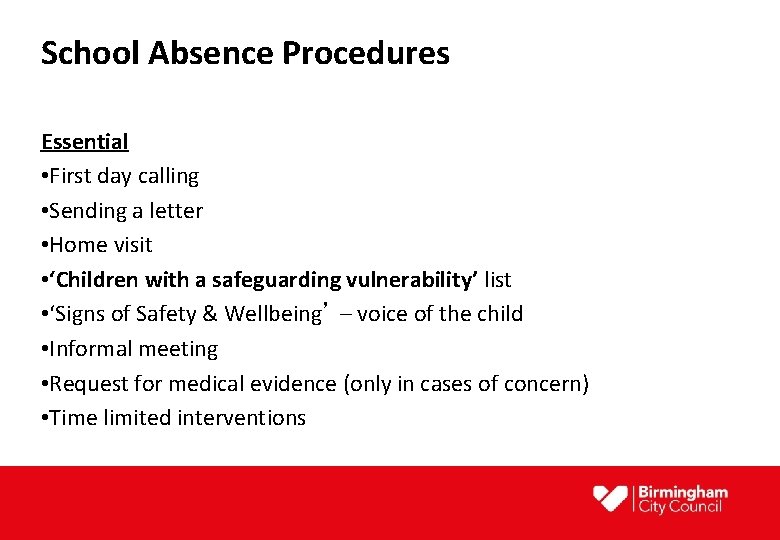 School Absence Procedures

Essential
•First day calling
•Sending a letter
•Home visit
•‘Children with a safeguarding vulnerability’ list
•‘Signs of Safety & Wellbeing’ – voice of the child
•Informal meeting
•Request for medical evidence (only in cases of concern)
•Time limited interventions

Birmingham City Council